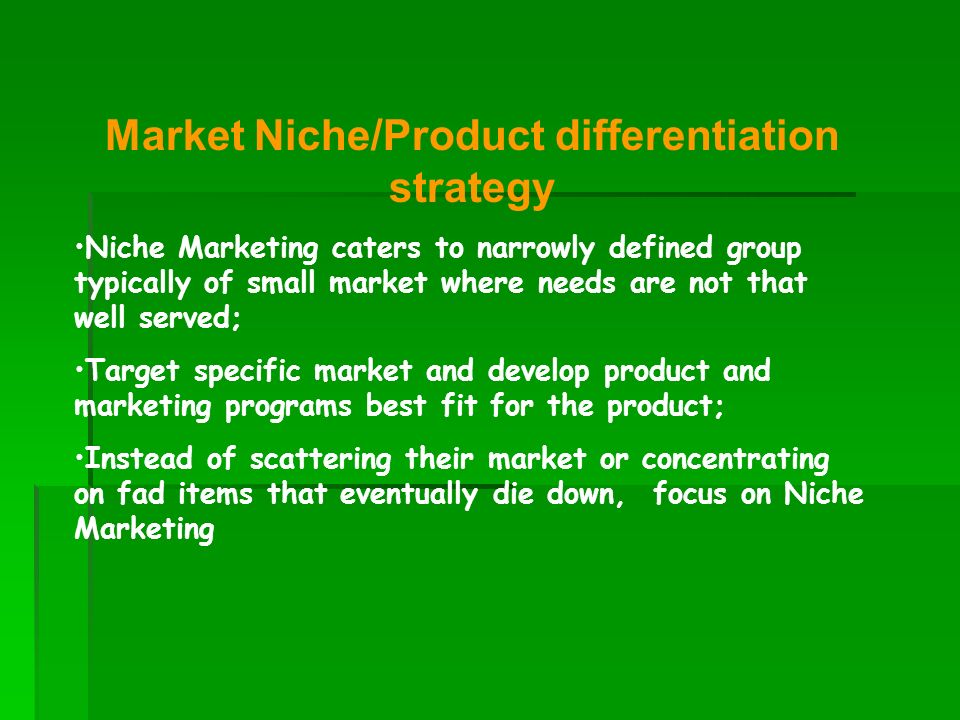 Market Niche/Product differentiation strategy

•Niche Marketing caters to narrowly defined group typically of small market where needs are not that well served;

•Target specific market and develop product and marketing programs best fit for the product;

•Instead of scattering their market or concentrating on fad items that eventually die down,  focus on Niche Marketing